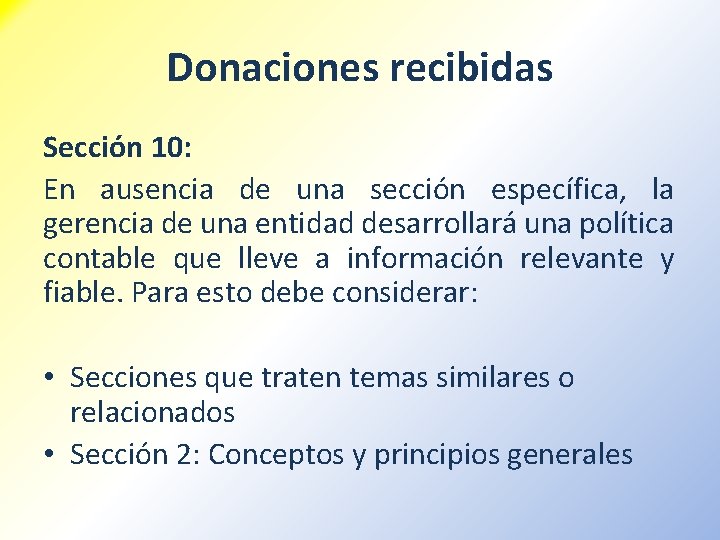 Donaciones recibidas

Sección 10:

En ausencia de una sección específica, la gerencia de una entidad desarrollará una política contable que lleve a información relevante y fiable. Para esto debe considerar:

• Secciones que traten temas similares o relacionados
• Sección 2: Conceptos y principios generales